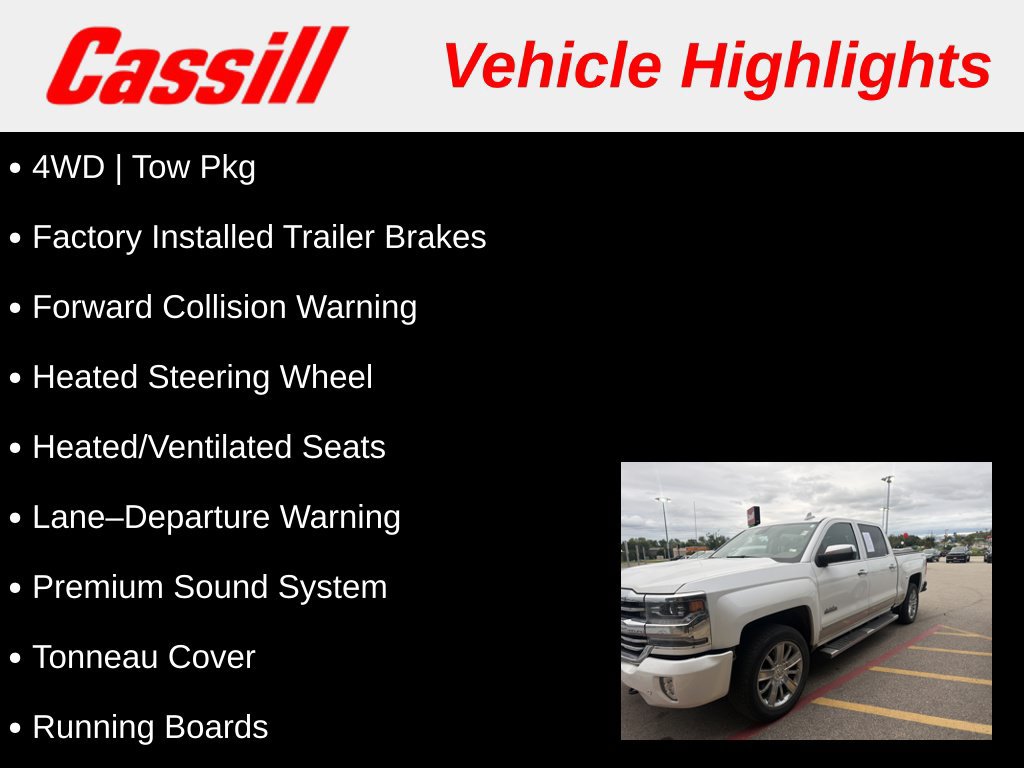 Cassill

Vehicle Highlights

• 4WD | Tow Pkg
• Factory Installed Trailer Brakes
• Forward Collision Warning
• Heated Steering Wheel
• Heated/Ventilated Seats
• Lane–Departure Warning
• Premium Sound System
• Tonneau Cover
• Running Boards